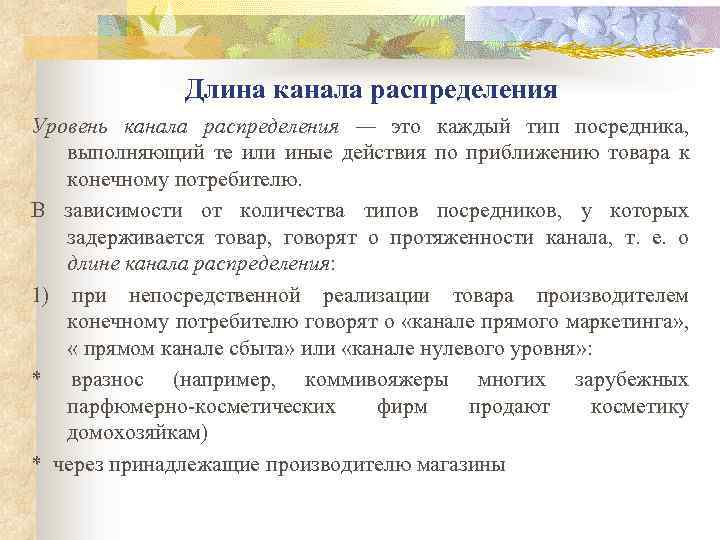 Длина канала распределения

Уровень канала распределения — это каждый тип посредника, выполняющий те или иные действия по приближению товара к конечному потребителю.

В зависимости от количества типов посредников, у которых задерживается товар, говорят о протяженности канала, т. е. о длине канала распределения:

1) при непосредственной реализации товара производителем конечному потребителю говорят о «канале прямого маркетинга», « прямом канале сбыта» или «канале нулевого уровня»:

* вразнос (например, коммивояжеры многих зарубежных парфюмерно-косметических фирм продают косметику домохозяйкам)

* через принадлежащие производителю магазины